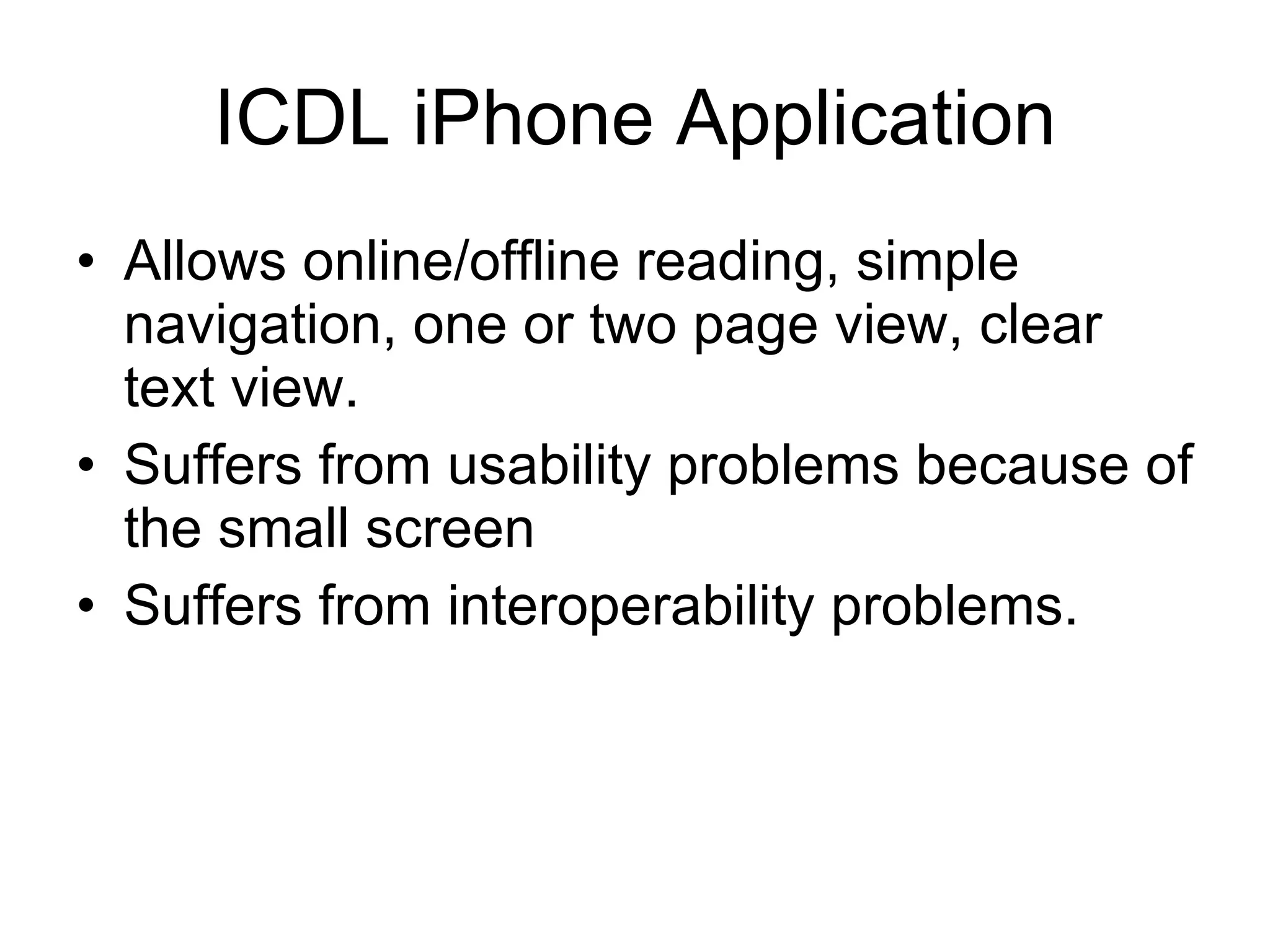 ICDL iPhone Application

• Allows online/offline reading, simple navigation, one or two page view, clear text view.
• Suffers from usability problems because of the small screen
• Suffers from interoperability problems.